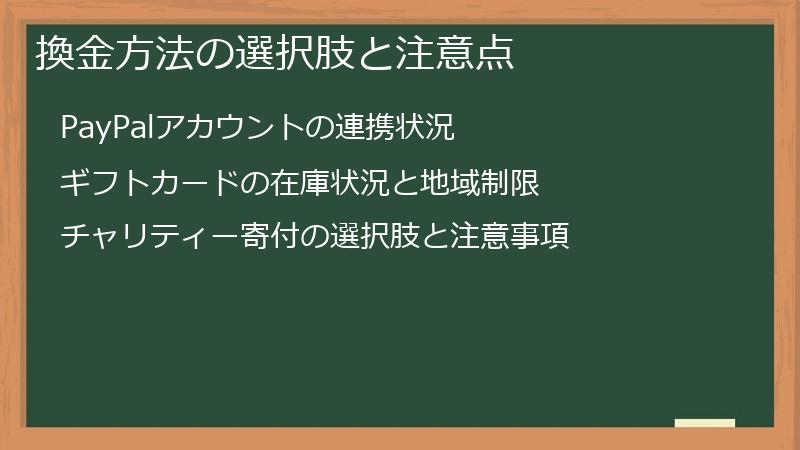 換金方法の選択肢と注意点

PayPalアカウントの連携状況

ギフトカードの在庫状況と地域制限

チャリティー寄付の選択肢と注意事項